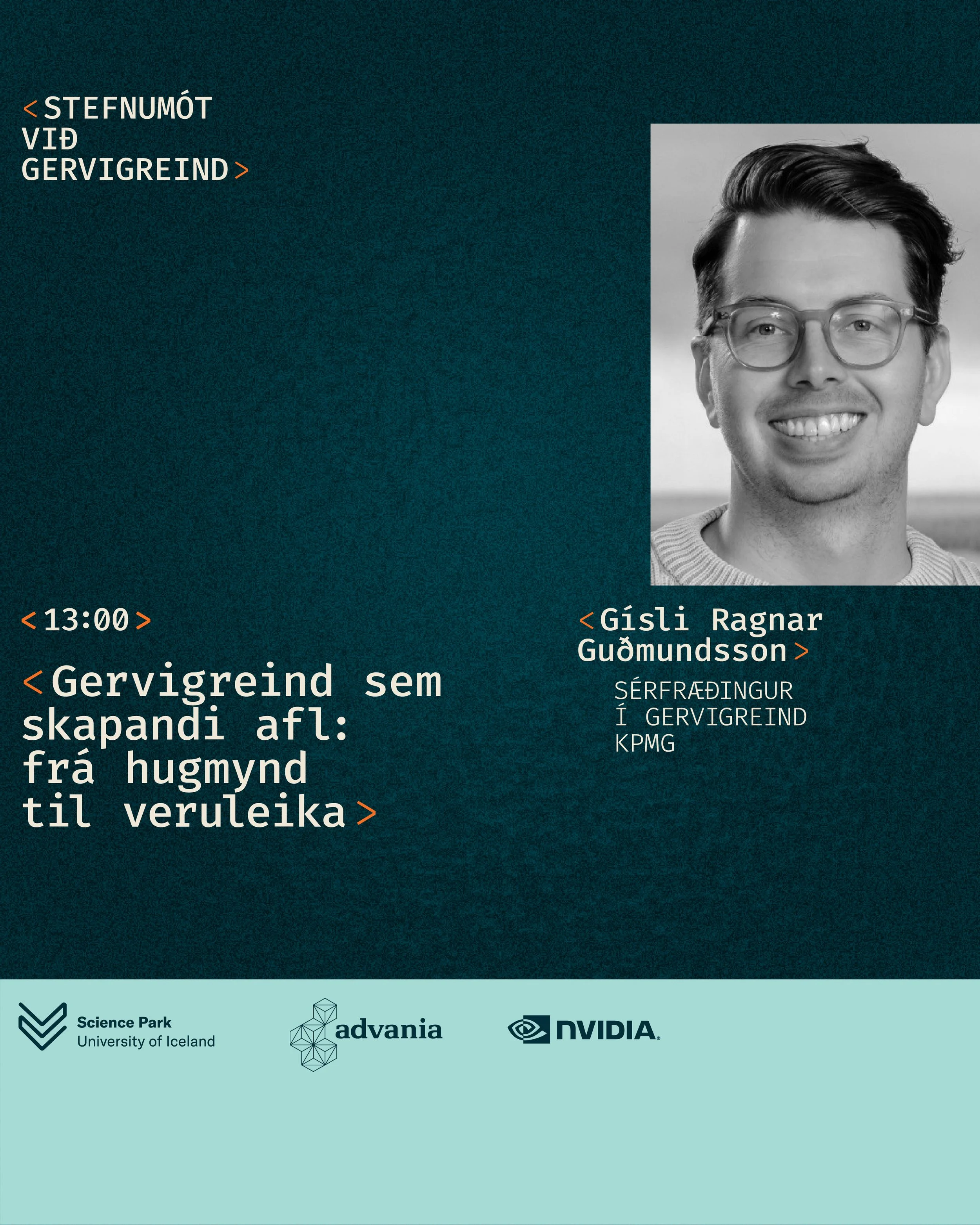 <STEFNUMÓT
VIÐ
GERVIGREIND>

<13:00>

<Gervigreind sem skapandi afl: frá hugmynd til veruleika>

<Gísli Ragnar Guðmundsson>

SÉRFRÆÐINGUR
Í GERVIGREIND
KPMG

Science Park
University of Iceland

advania

NVIDIA.